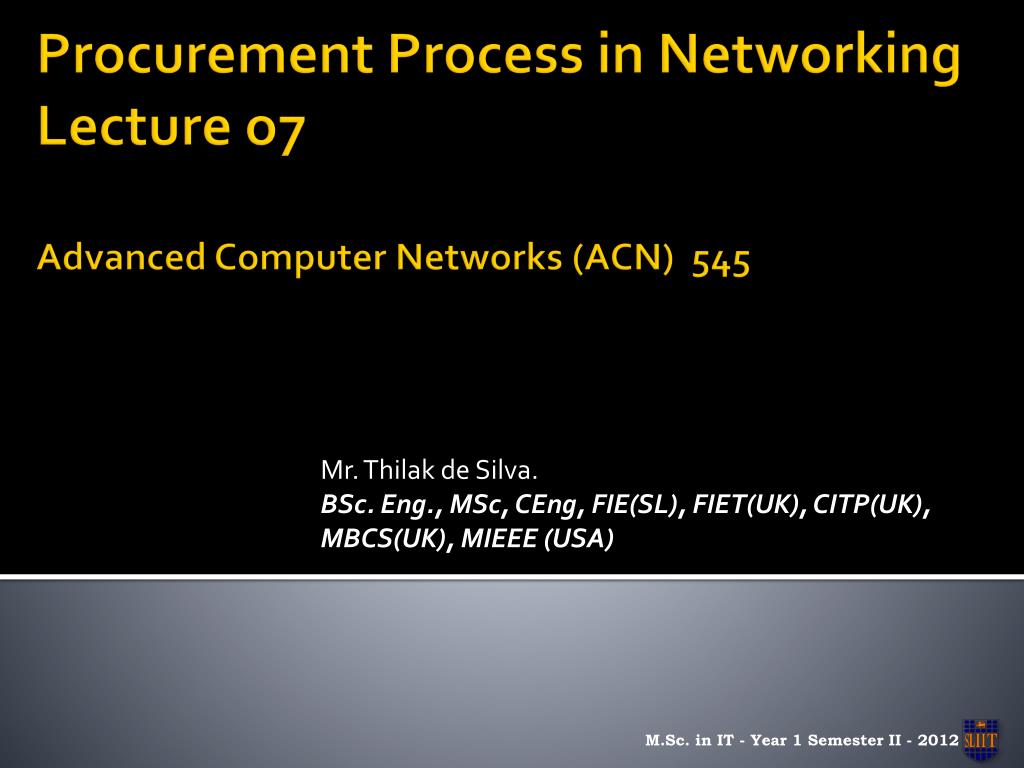 Procurement Process in Networking
Lecture 07

Advanced Computer Networks (ACN) 545

Mr. Thilak de Silva.
BSc. Eng., MSc, CEng, FIE(SL), FIET(UK), CITP(UK), MBCS(UK), MIEEE (USA)

M.Sc. in IT - Year 1 Semester II - 2012

SLIIT